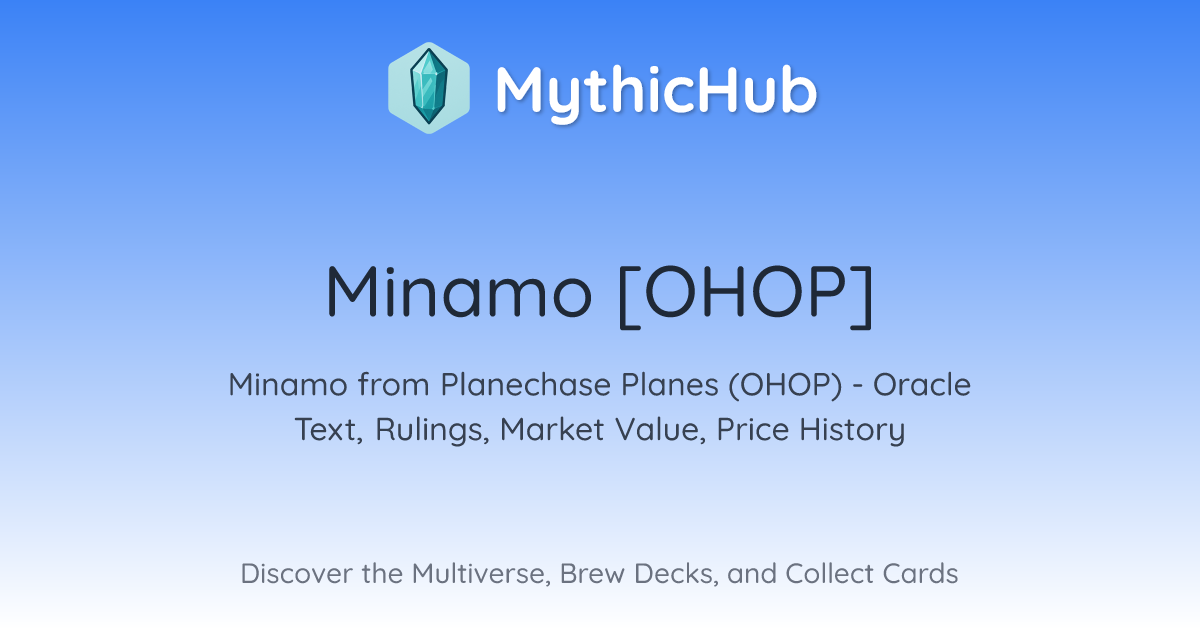 MythicHub

Minamo [OHOP]

Minamo from Planechase Planes (OHOP) - Oracle Text, Rulings, Market Value, Price History

Discover the Multiverse, Brew Decks, and Collect Cards